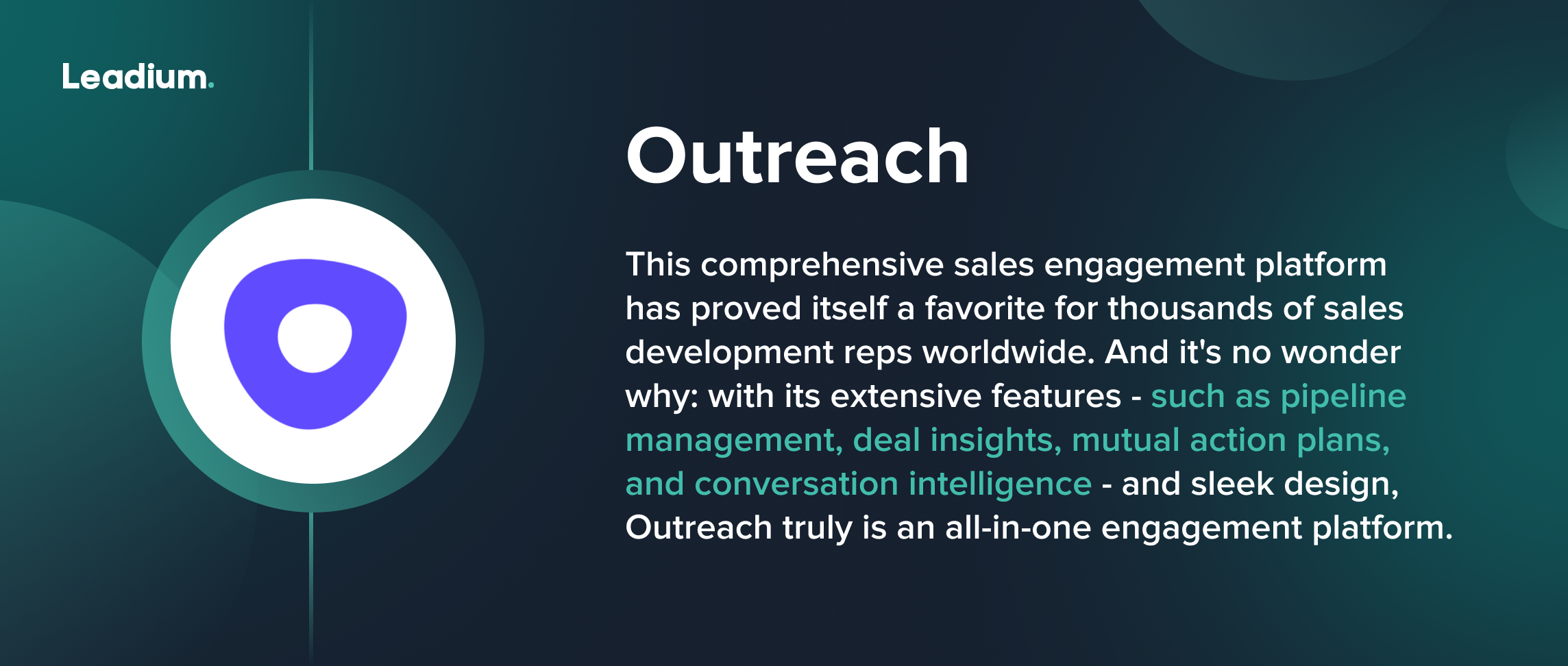 Leadium.

Outreach

This comprehensive sales engagement platform has proved itself a favorite for thousands of sales development reps worldwide. And it's no wonder why: with its extensive features - such as pipeline management, deal insights, mutual action plans, and conversation intelligence - and sleek design, Outreach truly is an all-in-one engagement platform.